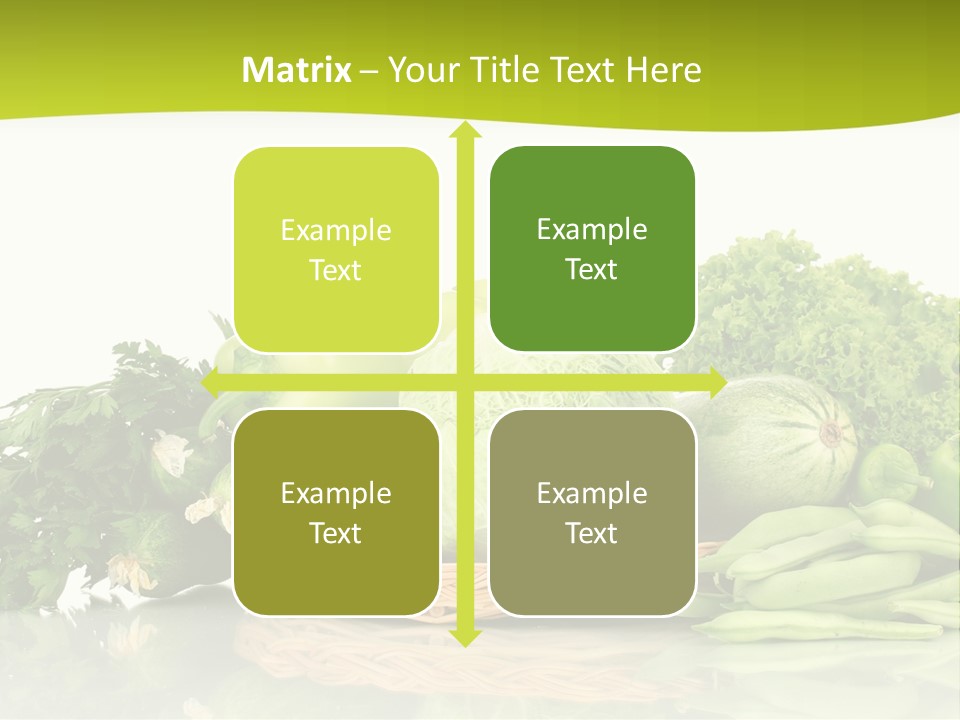 Matrix – Your Title Text Here

Example Text

Example Text

Example Text

Example Text